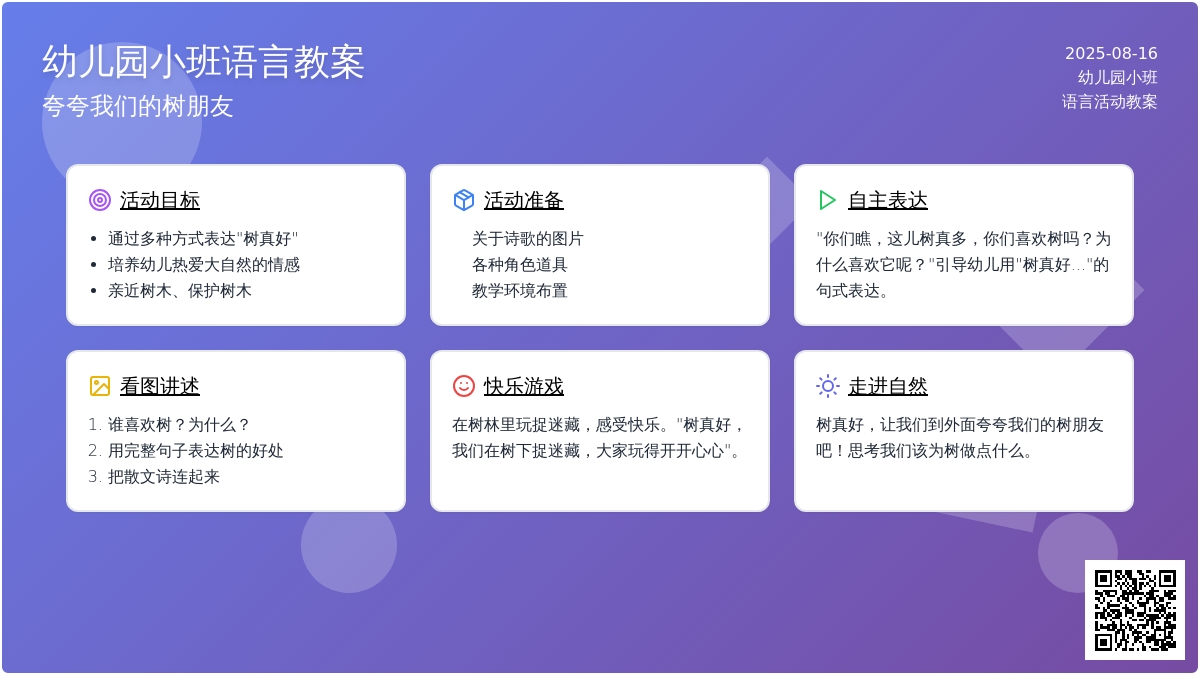 幼儿园小班语言教案
夸夸我们的树朋友

2025-08-16
幼儿园小班
语言活动教案

活动目标
- 通过多种方式表达"树真好"
- 培养幼儿热爱大自然的情感
- 亲近树木、保护树木

活动准备
关于诗歌的图片
各种角色道具
教学环境布置

自主表达
"你们瞧，这儿树真多，你们喜欢树吗？为什么喜欢它呢？"引导幼儿用"树真好…"的句式表达。

看图讲述
1. 谁喜欢树？为什么？
2. 用完整句子表达树的好处
3. 把散文诗连起来

快乐游戏
在树林里玩捉迷藏，感受快乐。"树真好，我们在树下捉迷藏，大家玩得开开心心"。

走进自然
树真好，让我们到外面夸夸我们的树朋友吧！思考我们该为树做点什么。